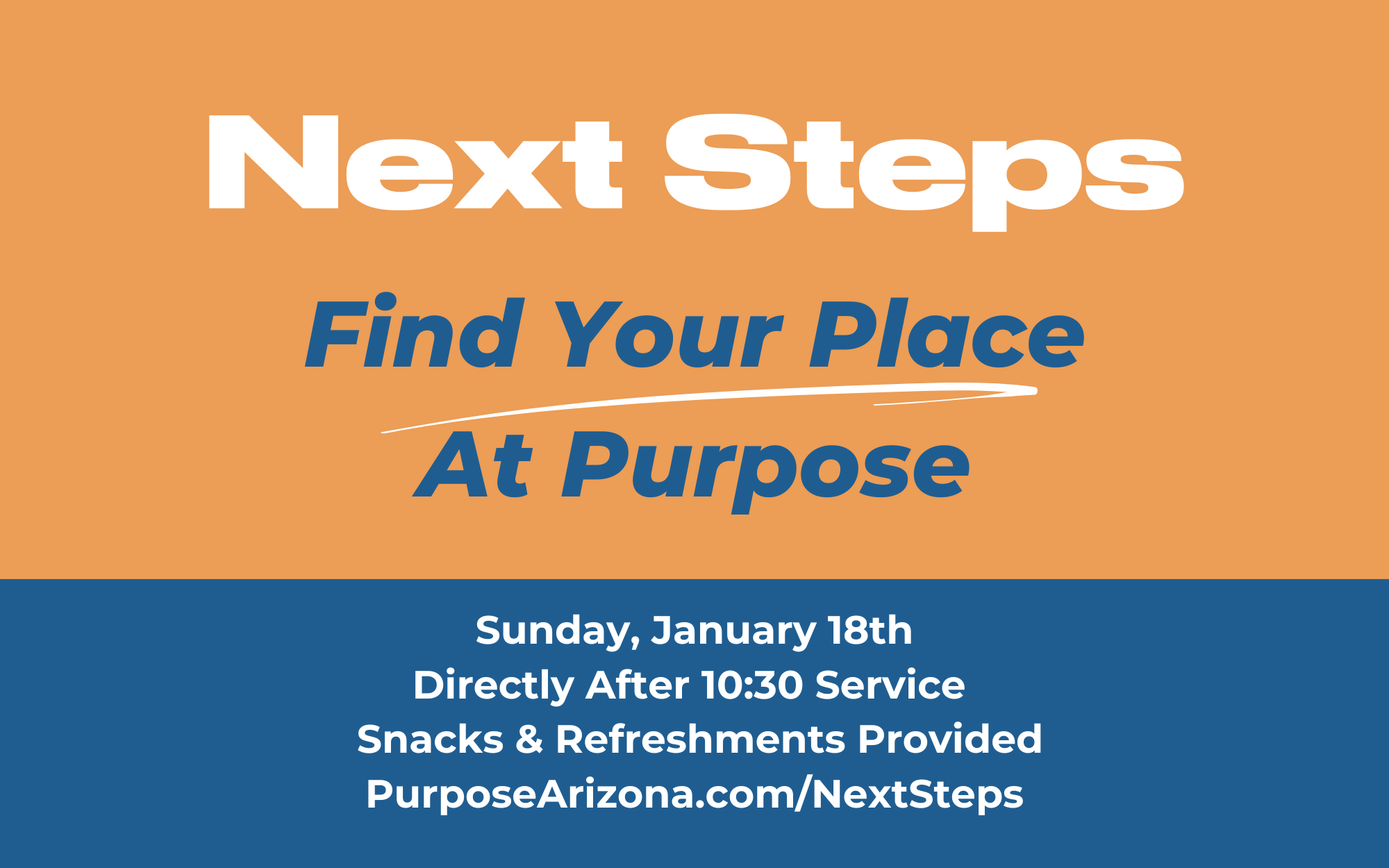 Next Steps

Find Your Place
At Purpose

Sunday, January 18th
Directly After 10:30 Service
Snacks & Refreshments Provided
PurposeArizona.com/NextSteps